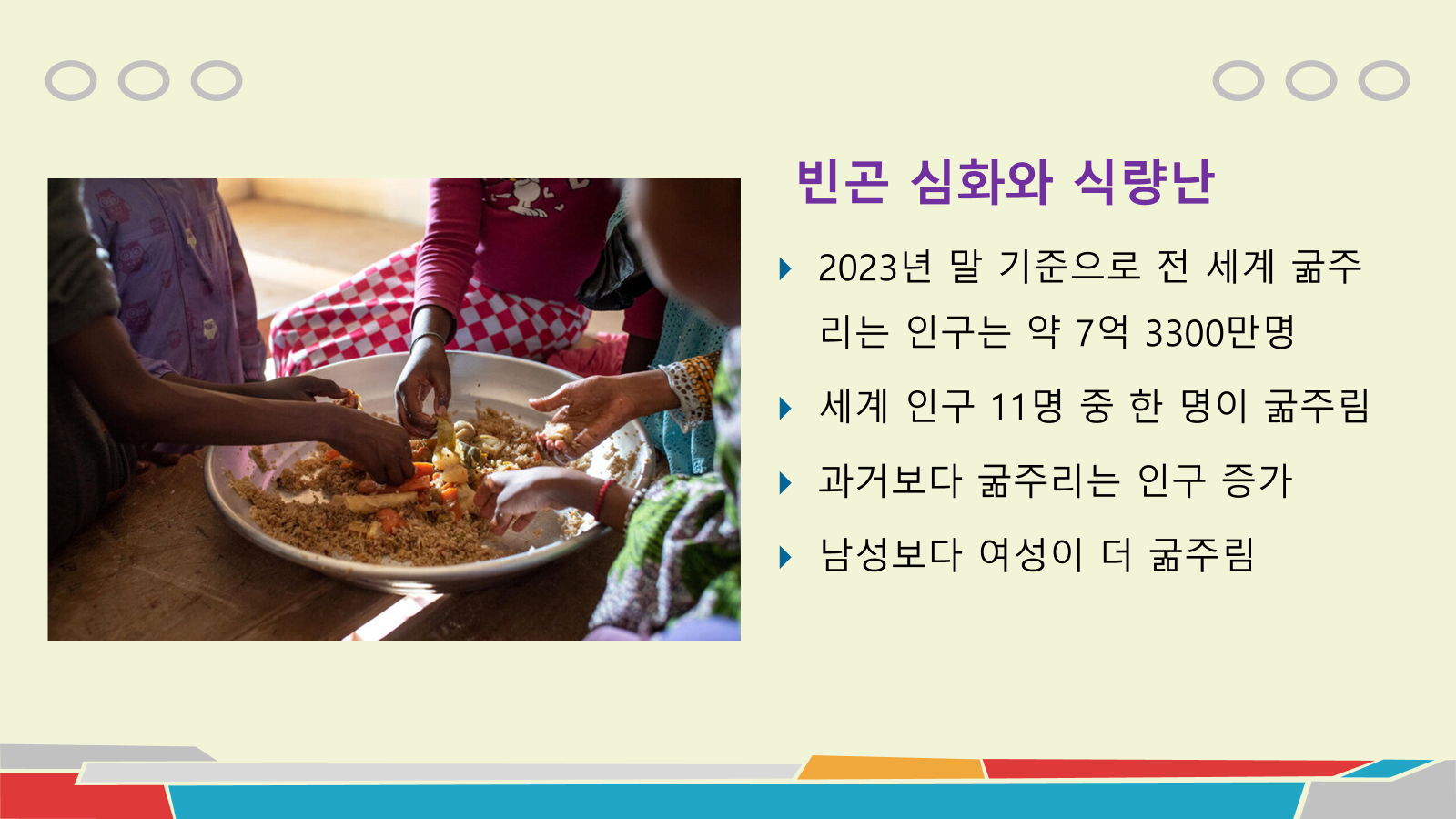 빈곤 심화와 식량난

2023년 말 기준으로 전 세계 굶주리는 인구는 약 7억 3300만명

세계 인구 11명 중 한 명이 굶주림

과거보다 굶주리는 인구 증가

남성보다 여성이 더 굶주림